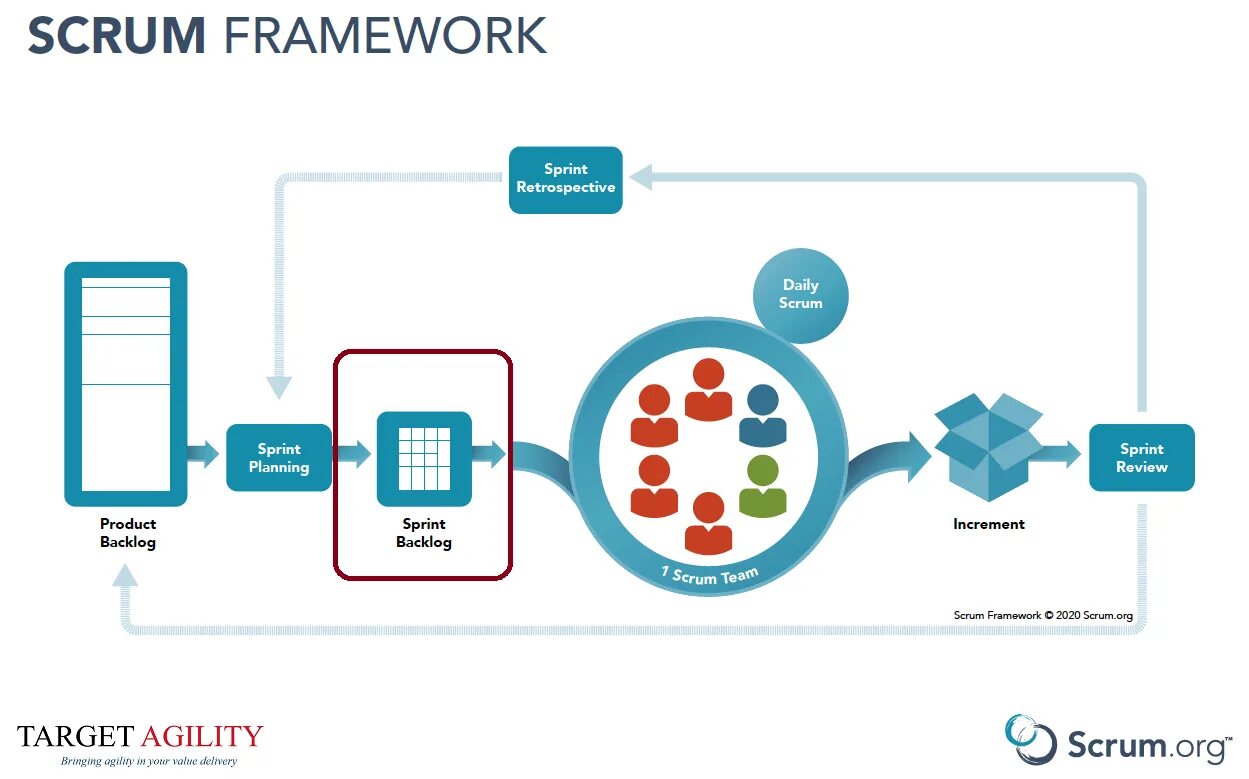 SCRUM FRAMEWORK

Sprint Retrospective

Daily Scrum

Product Backlog

Sprint Planning

Sprint Backlog

1 Scrum Team

Increment

Sprint Review

Scrum Framework © 2020 Scrum.org

TARGET AGILITY
Bringing agility in your value delivery

Scrum.org™